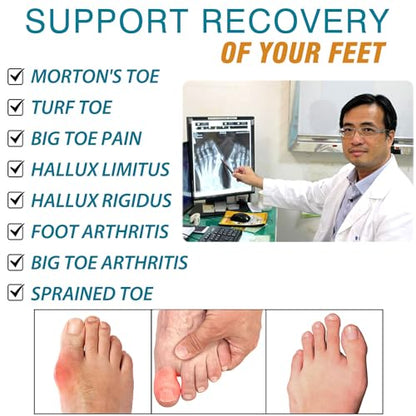 SUPPORT RECOVERY
OF YOUR FEET

☑ MORTON'S TOE
☑ TURF TOE
☑ BIG TOE PAIN
☑ HALLUX LIMITUS
☑ HALLUX RIGIDUS
☑ FOOT ARTHRITIS
☑ BIG TOE ARTHRITIS
☑ SPRAINED TOE